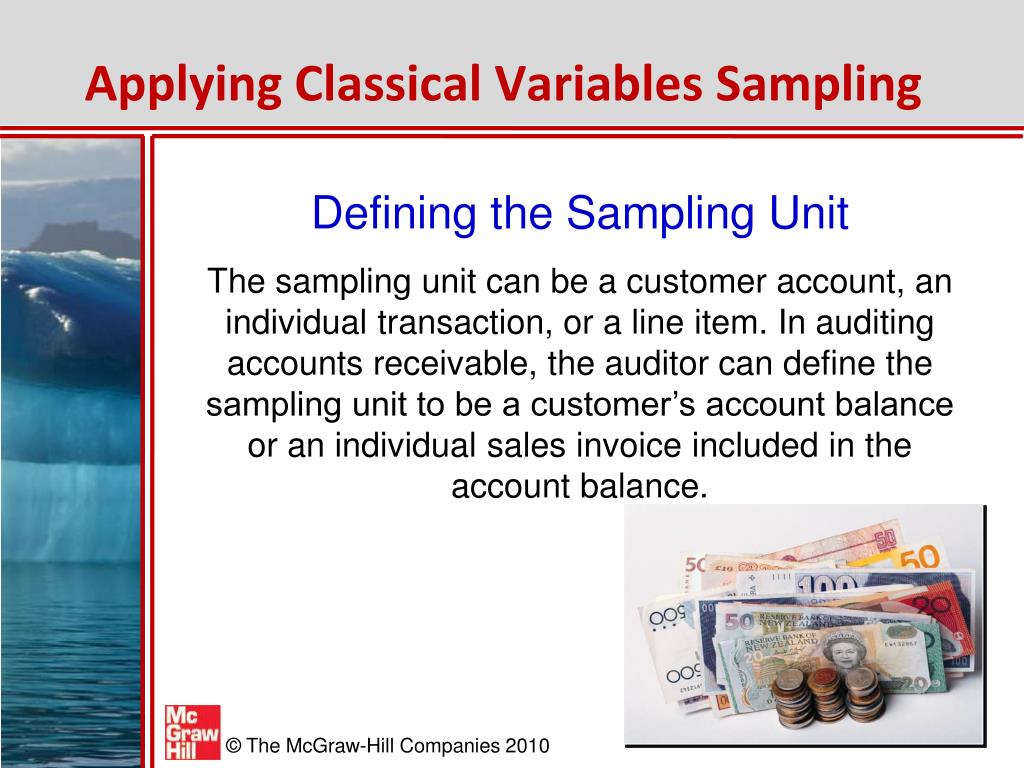 Applying Classical Variables Sampling

Defining the Sampling Unit

The sampling unit can be a customer account, an individual transaction, or a line item. In auditing accounts receivable, the auditor can define the sampling unit to be a customer's account balance or an individual sales invoice included in the account balance.

Mc Graw Hill

© The McGraw-Hill Companies 2010